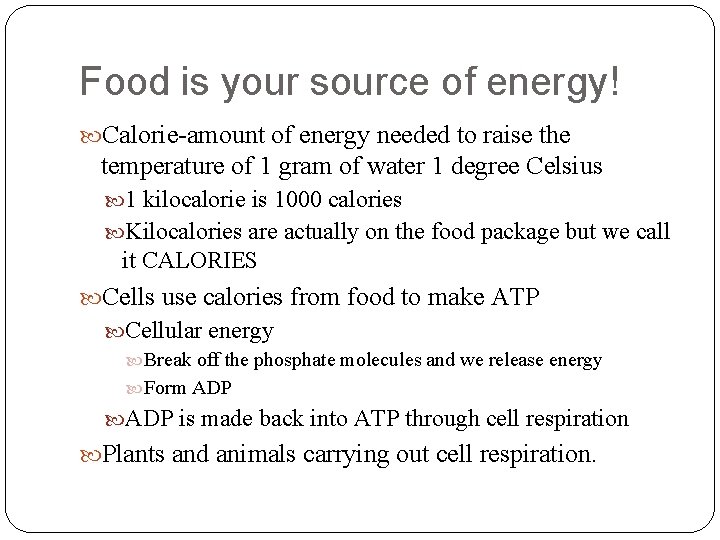 Food is your source of energy!

Calorie-amount of energy needed to raise the temperature of 1 gram of water 1 degree Celsius

1 kilocalorie is 1000 calories

Kilocalories are actually on the food package but we call it CALORIES

Cells use calories from food to make ATP

Cellular energy

Break off the phosphate molecules and we release energy

Form ADP

ADP is made back into ATP through cell respiration

Plants and animals carrying out cell respiration.